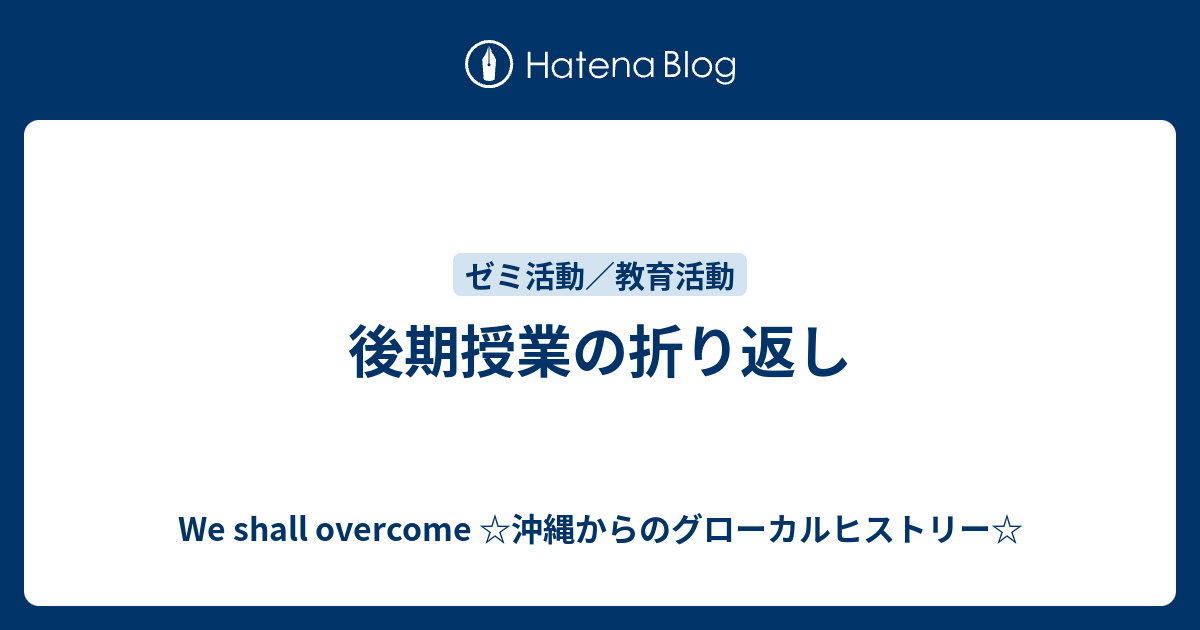 Hatena Blog

ゼミ活動／教育活動

後期授業の折り返し

We shall overcome ☆沖縄からのグローカルヒストリー☆